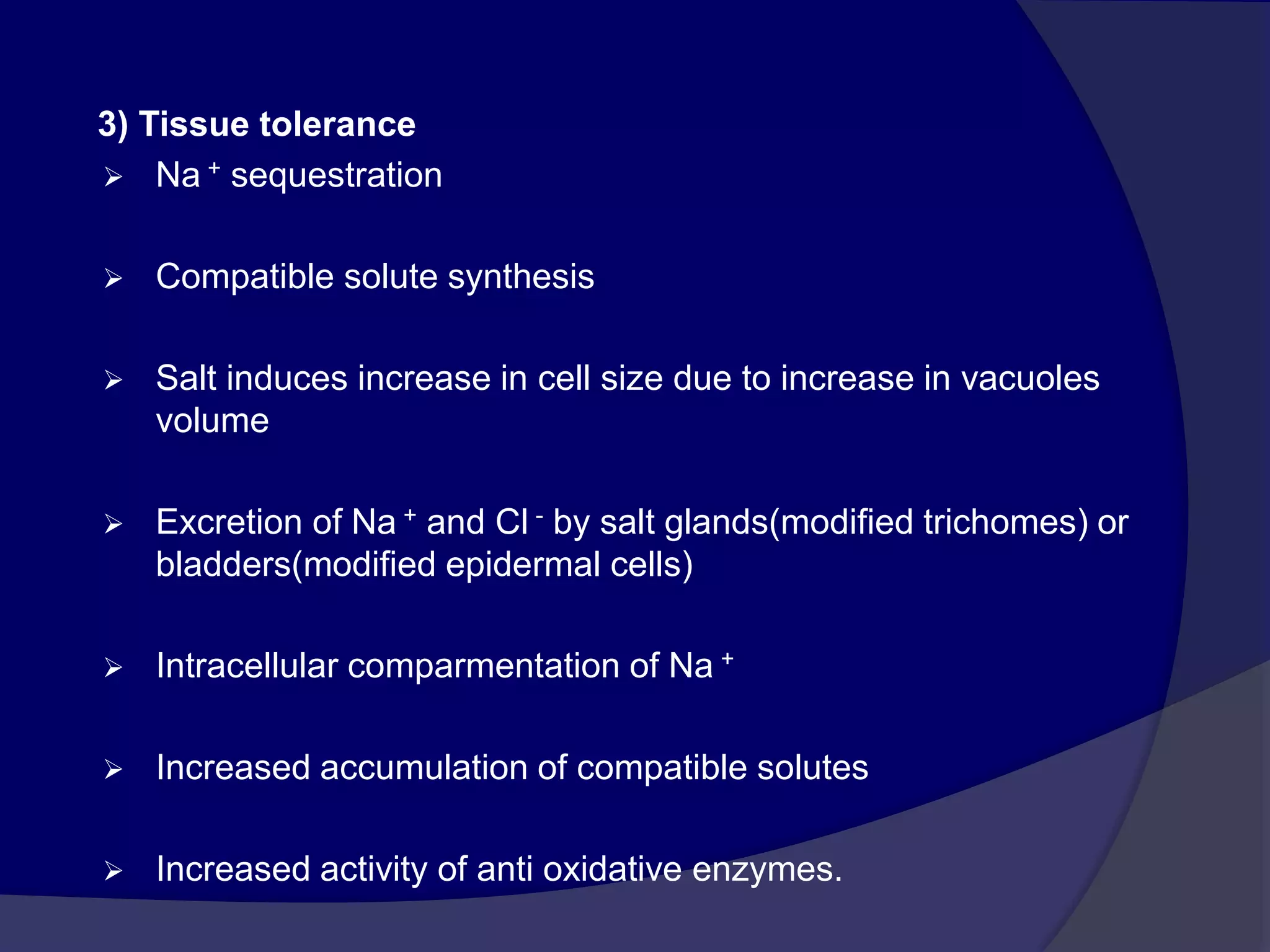 3) Tissue tolerance

➢ $Na^+$ sequestration

➢ Compatible solute synthesis

➢ Salt induces increase in cell size due to increase in vacuoles volume

➢ Excretion of $Na^+$ and $Cl^-$ by salt glands(modified trichomes) or bladders(modified epidermal cells)

➢ Intracellular comparmentation of $Na^+$

➢ Increased accumulation of compatible solutes

➢ Increased activity of anti oxidative enzymes.